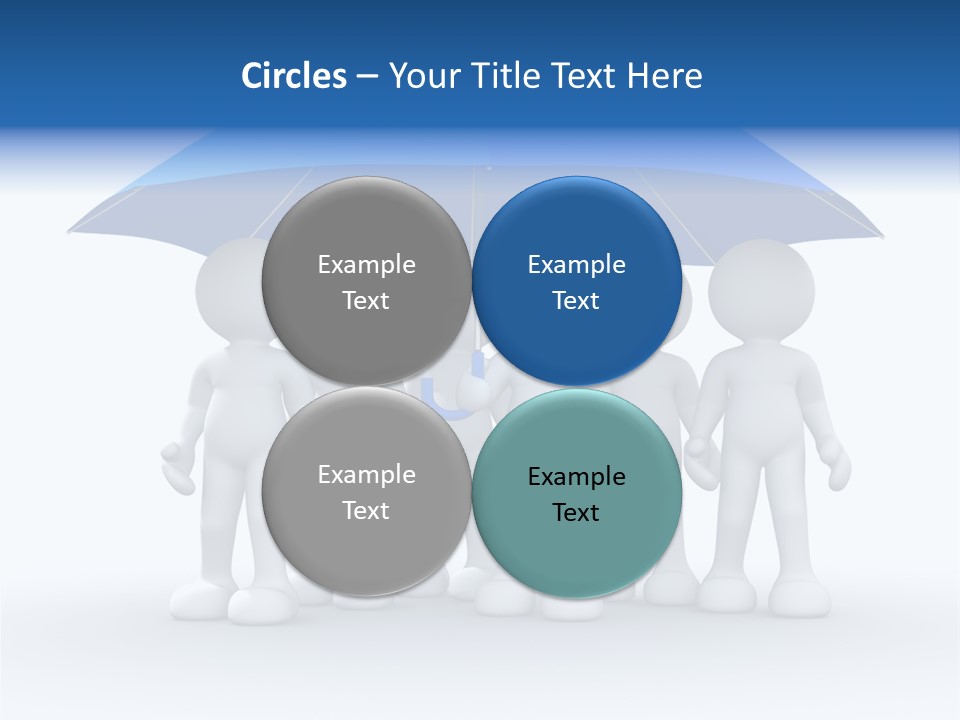 Circles – Your Title Text Here

Example Text

Example Text

Example Text

Example Text